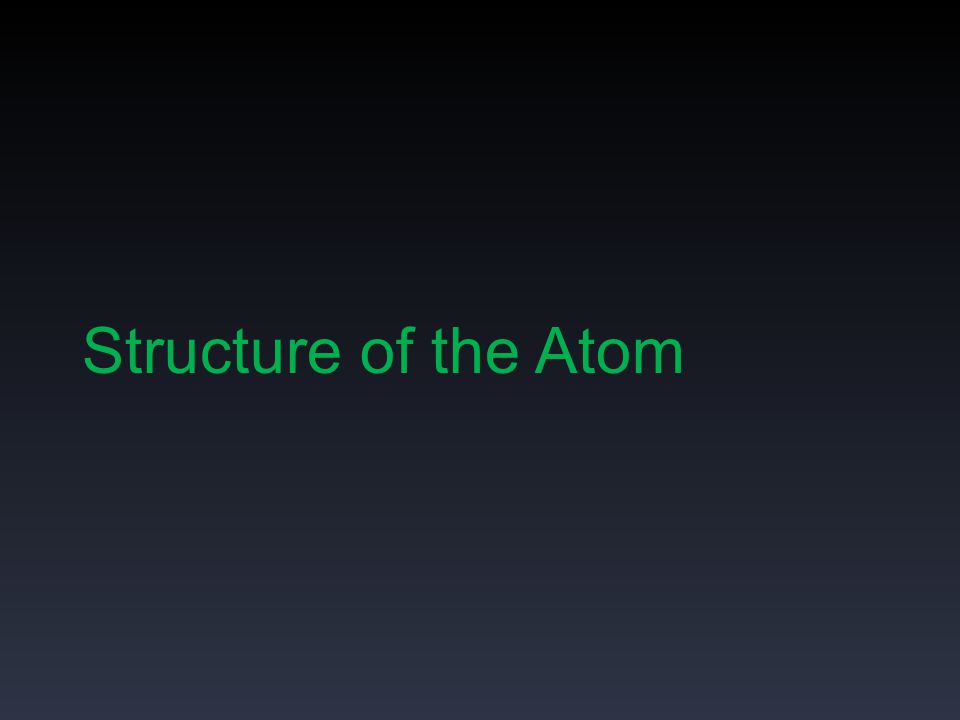 Structure of the Atom